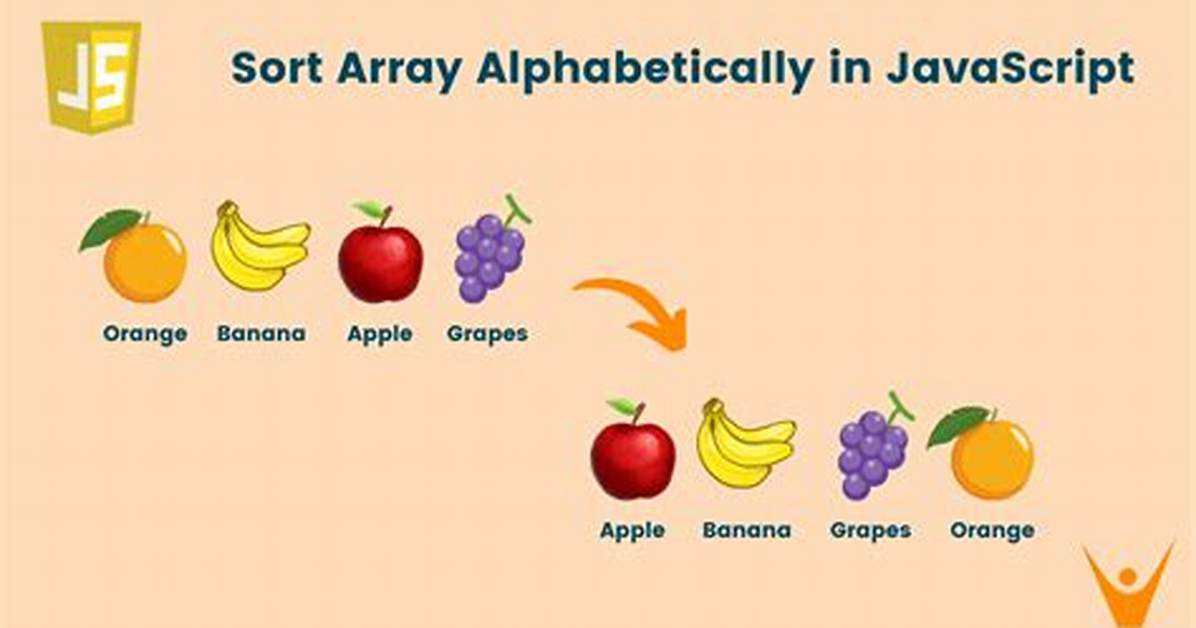 JS

Sort Array Alphabetically in JavaScript

Orange Banana Apple Grapes

Apple Banana Grapes Orange